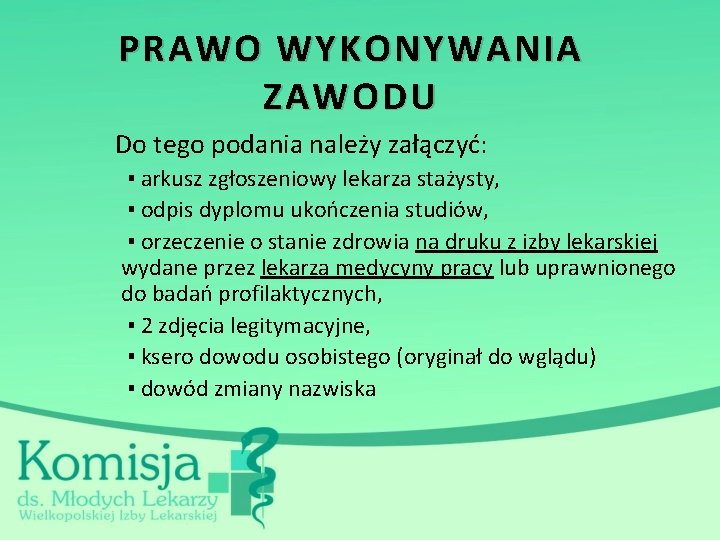 PRAWO WYKONYWANIA ZAWODU

Do tego podania należy załączyć:

▪ arkusz zgłoszeniowy lekarza stażysty,

▪ odpis dyplomu ukończenia studiów,

▪ orzeczenie o stanie zdrowia na druku z izby lekarskiej wydane przez lekarza medycyny pracy lub uprawnionego do badań profilaktycznych,

▪ 2 zdjęcia legitymacyjne,

▪ ksero dowodu osobistego (oryginał do wglądu)

▪ dowód zmiany nazwiska

Komisja
ds. Młodych Lekarzy
Wielkopolskiej Izby Lekarskiej